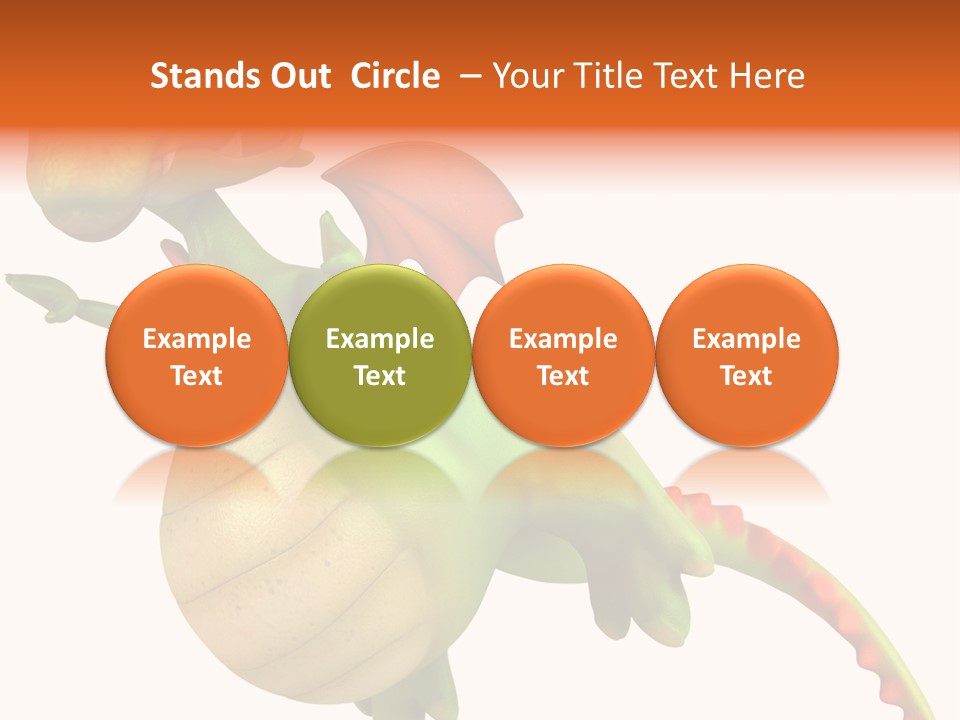 Stands Out Circle – Your Title Text Here

Example Text

Example Text

Example Text

Example Text